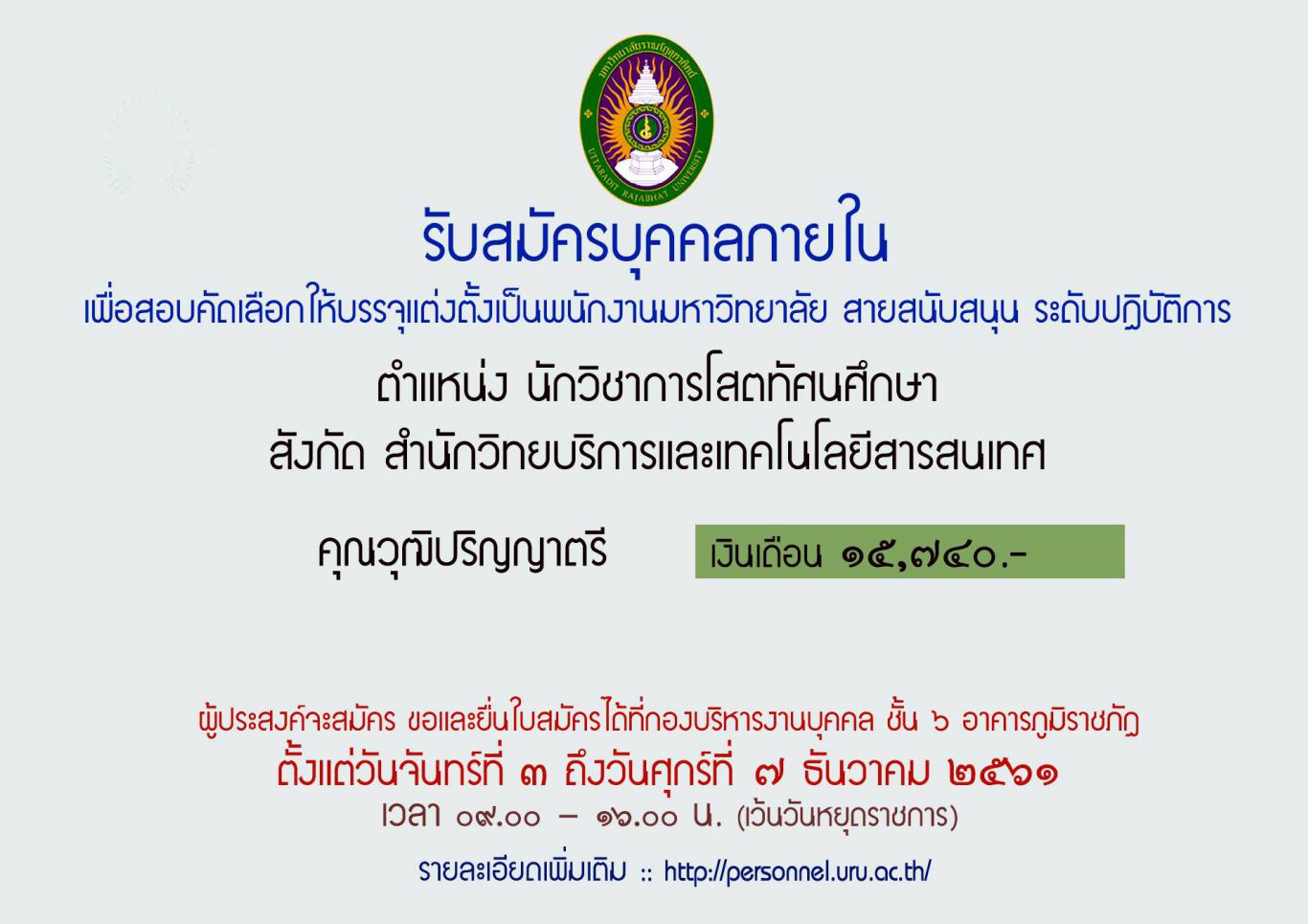 มหาวิทยาลัยราชภัฏอุตรดิตถ์
UTTARADIT RAJABHAT UNIVERSITY

รับสมัครบุคคลภายใน

เพื่อสอบคัดเลือกให้บรรจุแต่งตั้งเป็นพนักงานมหาวิทยาลัย สายสนับสนุน ระดับปฏิบัติการ

ตำแหน่ง นักวิชาการโสตทัศนศึกษา

สังกัด สำนักวิทยบริการและเทคโนโลยีสารสนเทศ

คุณวุฒิปริญญาตรี

เงินเดือน ๑๕,๗๔๐.-

ผู้ประสงค์จะสมัคร ขอและยื่นใบสมัครได้ที่กองบริหารงานบุคคล ชั้น ๖ อาคารภูมิราชภัฏ

ตั้งแต่วันจันทร์ที่ ๓ ถึงวันศุกร์ที่ ๗ ธันวาคม ๒๕๖๑

เวลา ๐๙.๐๐ – ๑๖.๐๐ น. (เว้นวันหยุดราชการ)

รายละเอียดเพิ่มเติม :: http://personnel.uru.ac.th/